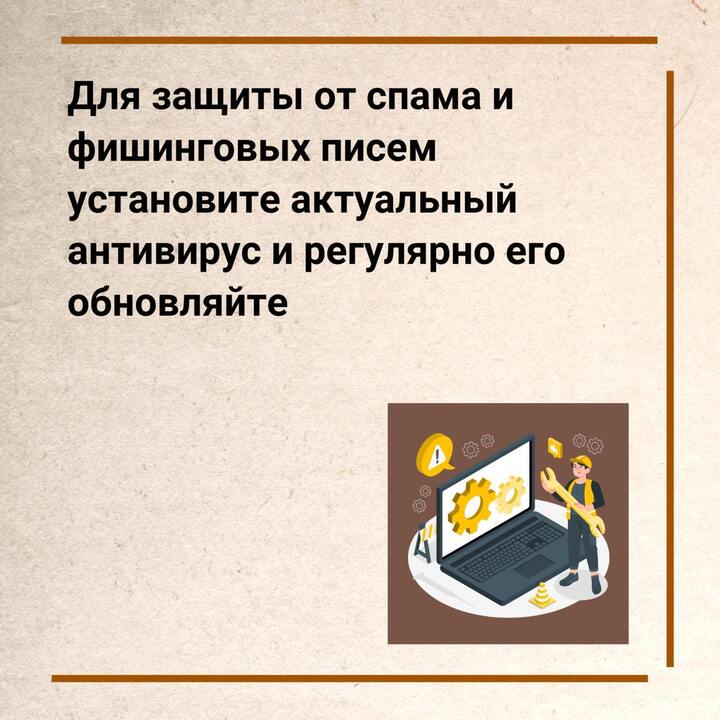 Для защиты от спама и фишинговых писем установите актуальный антивирус и регулярно его обновляйте